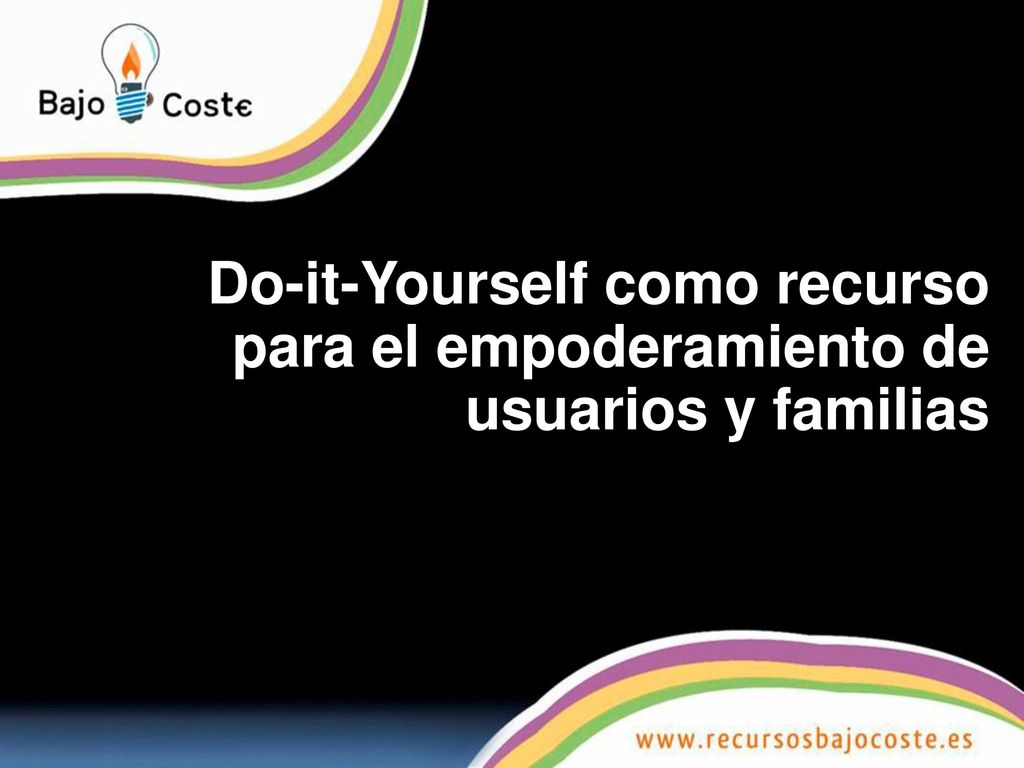 Bajo Coste

Do-it-Yourself como recurso para el empoderamiento de usuarios y familias

www.recursosbajocoste.es